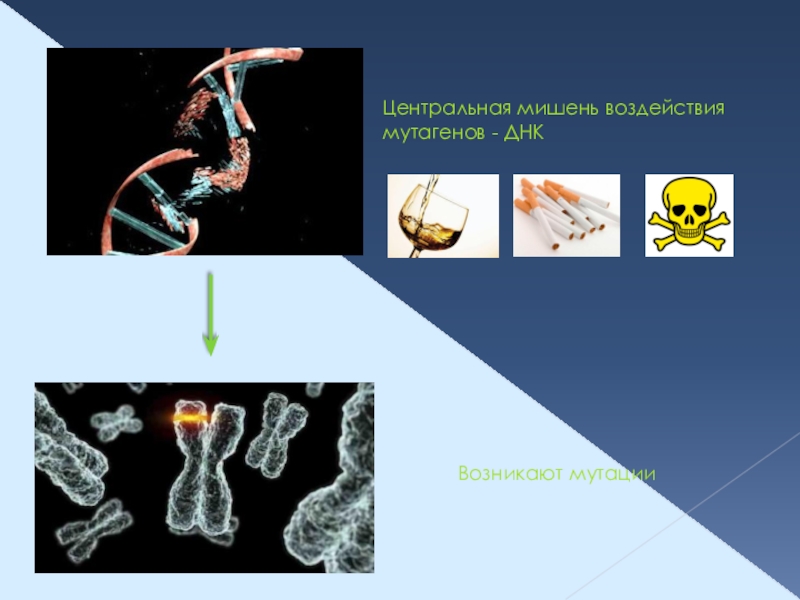 Центральная мишень воздействия мутагенов - ДНК

Возникают мутации